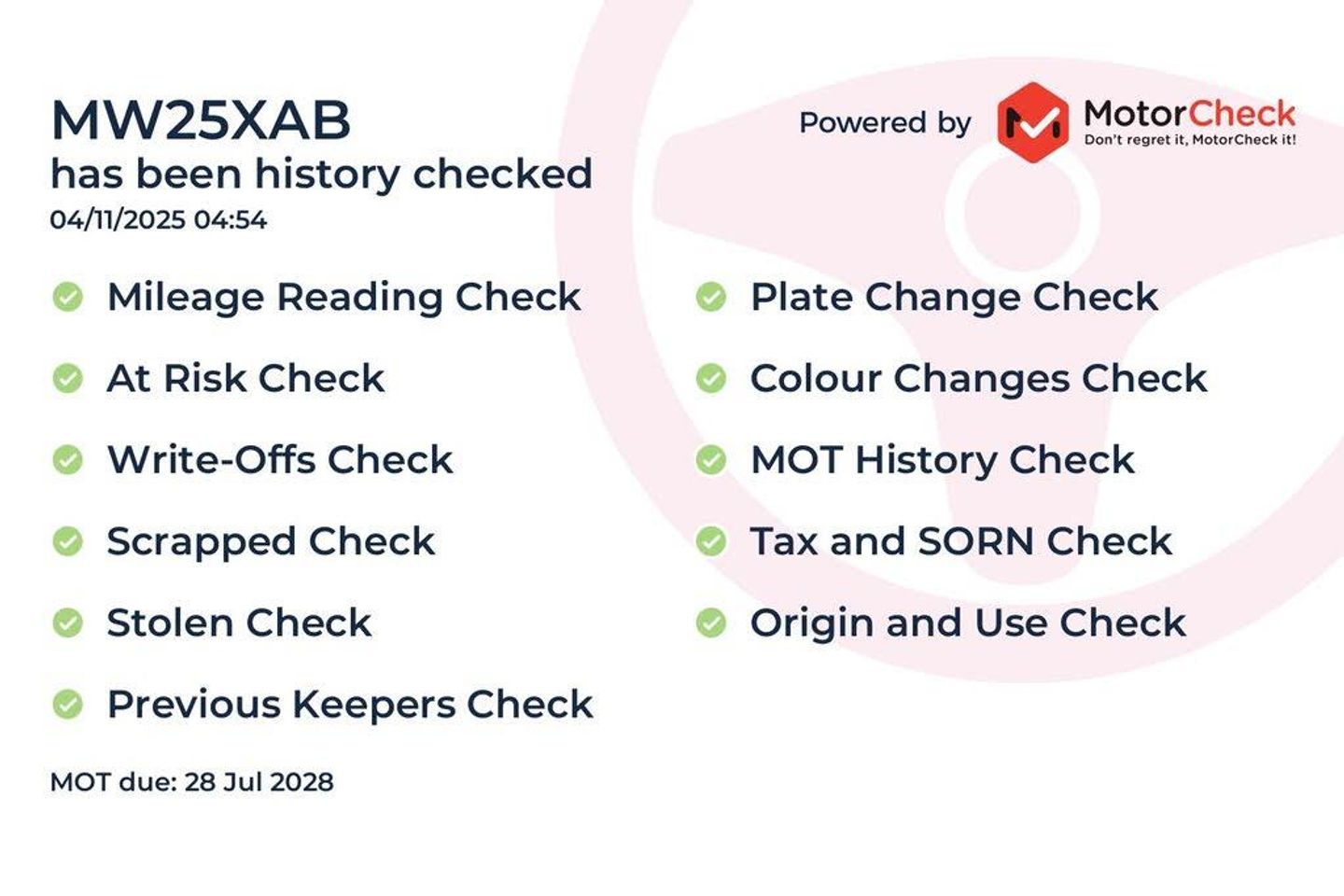 MW25XAB
has been history checked
04/11/2025 04:54

Powered by MotorCheck
Don't regret it, MotorCheck it!

Mileage Reading Check

At Risk Check

Write-Offs Check

Scrapped Check

Stolen Check

Previous Keepers Check

Plate Change Check

Colour Changes Check

MOT History Check

Tax and SORN Check

Origin and Use Check

MOT due: 28 Jul 2028